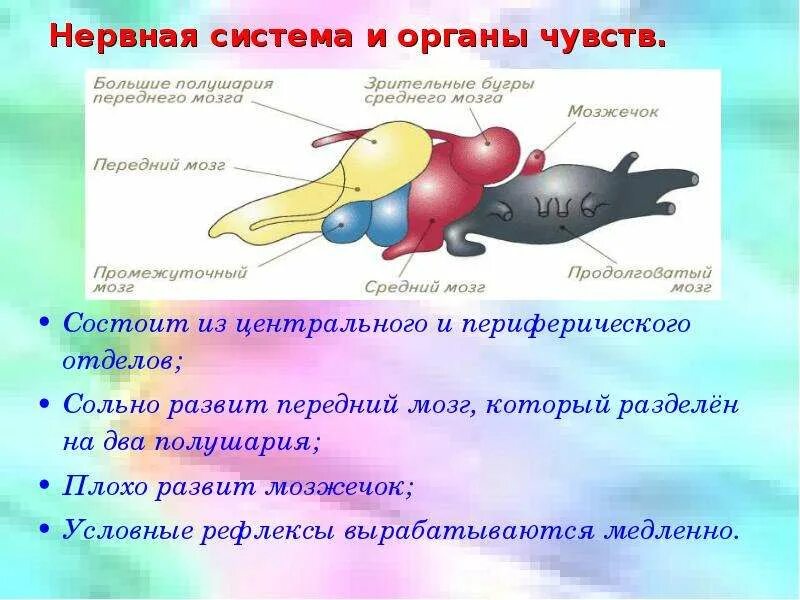 Нервная система и органы чувств.

Большие полушария переднего мозга

Зрительные бугры среднего мозга

Мозжечок

Передний мозг

Промежуточный мозг

Средний мозг

Продолговатый мозг

• Состоит из центрального и периферического отделов;
• Сольно развит передний мозг, который разделён на два полушария;
• Плохо развит мозжечок;
• Условные рефлексы вырабатываются медленно.